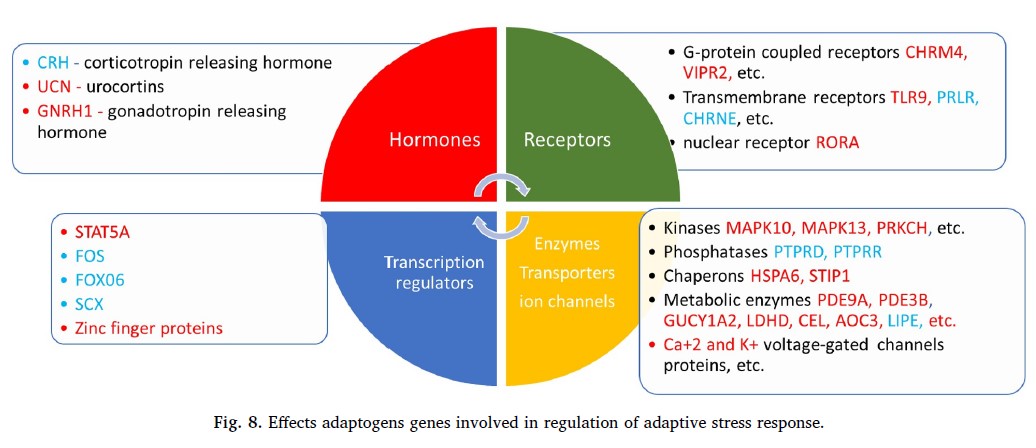 • CRH - corticotropin releasing hormone
• UCN - urocortins
• GNRH1 - gonadotropin releasing hormone

Hormones

Receptors

• G-protein coupled receptors CHRM4, VIPR2, etc.
• Transmembrane receptors TLR9, PRLR, CHRNE, etc.
• nuclear receptor RORA

• STAT5A
• FOS
• FOX06
• SCX
• Zinc finger proteins

Transcription regulators

Enzymes Transporters ion channels

• Kinases MAPK10, MAPK13, PRKCH, etc.
• Phosphatases PTPRD, PTPRR
• Chaperons HSPA6, STIP1
• Metabolic enzymes PDE9A, PDE3B, GUCY1A2, LDHD, CEL, AOC3, LIPE, etc.
• Ca+2 and K+ voltage-gated channels proteins, etc.

Fig. 8. Effects adaptogens genes involved in regulation of adaptive stress response.